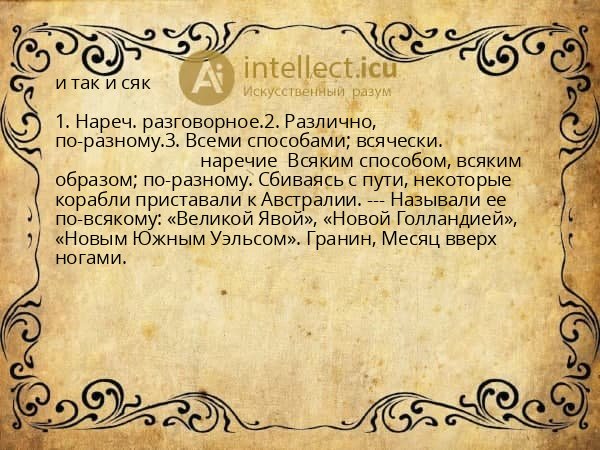 Ai intellect.icu
Искусственный разум

и так и сяк

1. Нареч. разговорное.2. Различно, по-разному.3. Всеми способами; всячески.
наречие  Всяким способом, всяким образом; по-разному. Сбиваясь с пути, некоторые корабли приставали к Австралии. --- Называли ее по-всякому: «Великой Явой», «Новой Голландией», «Новым Южным Уэльсом». Гранин, Месяц вверх ногами.